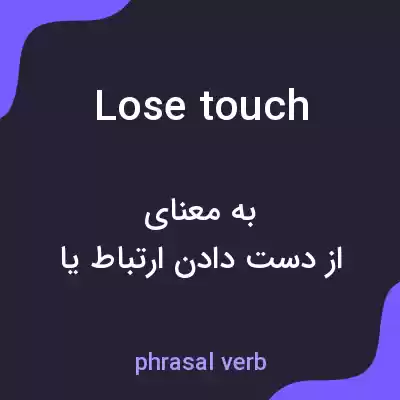 Lose touch

به معنای
از دست دادن ارتباط یا

phrasal verb